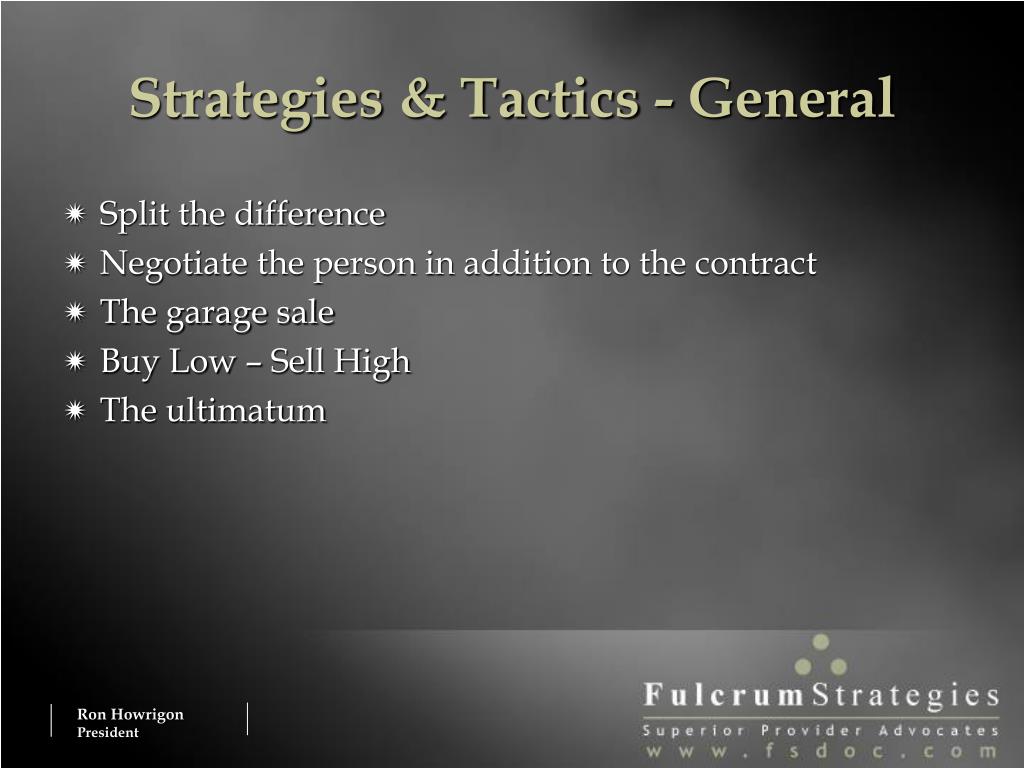 Strategies & Tactics - General

Split the difference
Negotiate the person in addition to the contract
The garage sale
Buy Low – Sell High
The ultimatum

Ron Howrigon
President

FulcrumStrategies
Superior Provider Advocates
www.fsdoc.com